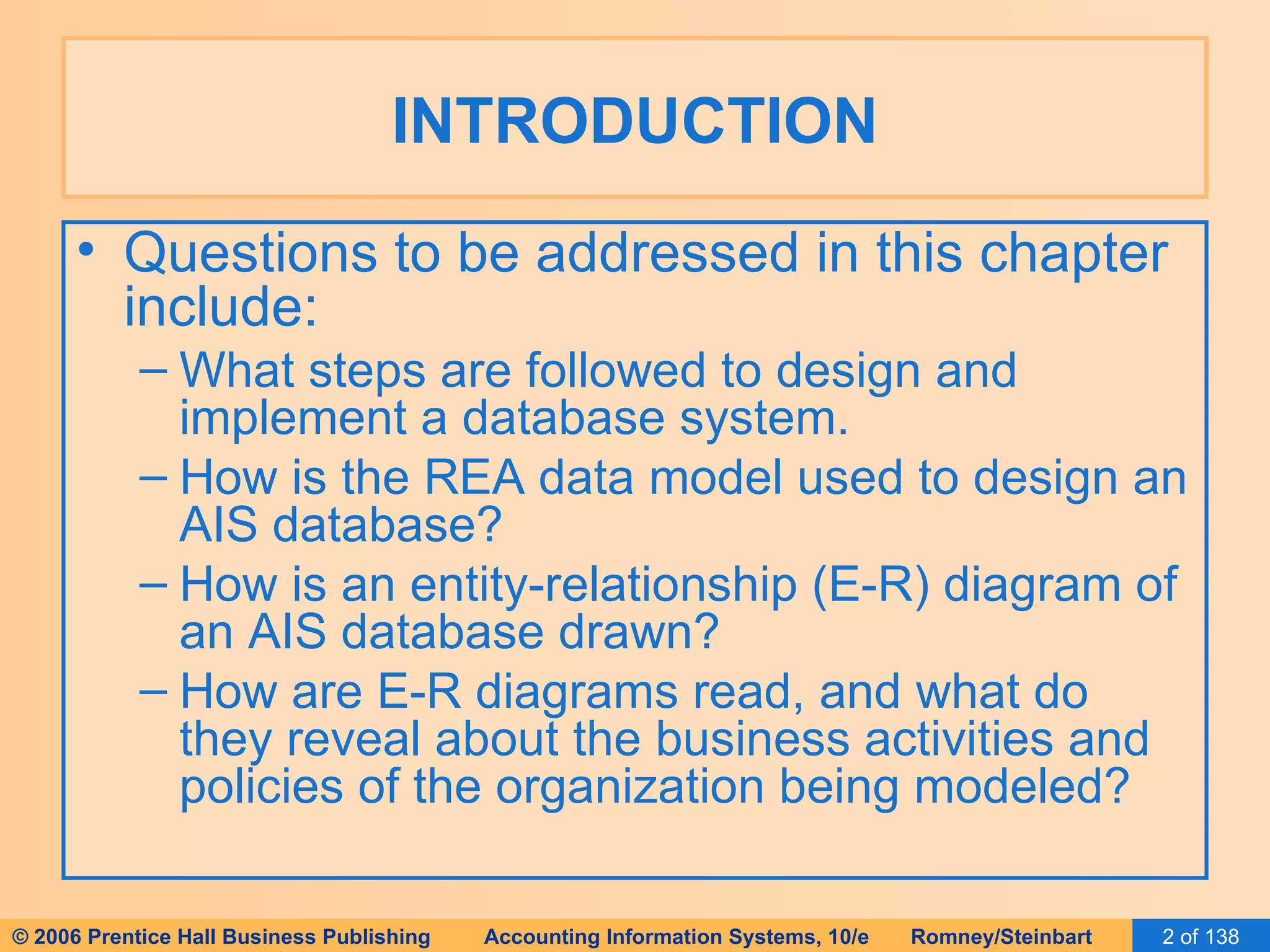 INTRODUCTION

• Questions to be addressed in this chapter include:

– What steps are followed to design and implement a database system.

– How is the REA data model used to design an AIS database?

– How is an entity-relationship (E-R) diagram of an AIS database drawn?

– How are E-R diagrams read, and what do they reveal about the business activities and policies of the organization being modeled?

© 2006 Prentice Hall Business Publishing Accounting Information Systems, 10/e Romney/Steinbart 2 of 138